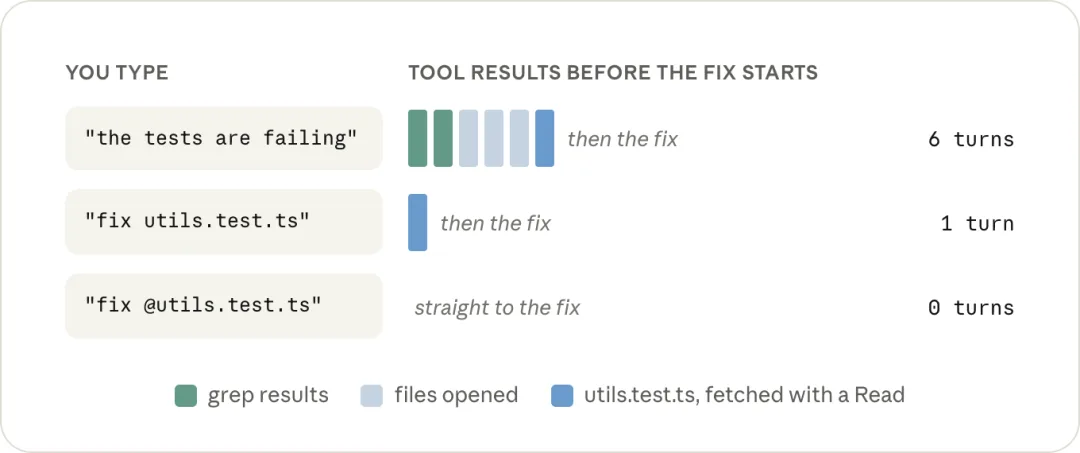 | YOU TYPE | TOOL RESULTS BEFORE THE FIX STARTS | |
|---|---|---|
| "the tests are failing" | then the fix | 6 turns |
| "fix utils.test.ts" | then the fix | 1 turn |
| "fix @utils.test.ts" | straight to the fix | 0 turns |

grep results   files opened   utils.test.ts, fetched with a Read